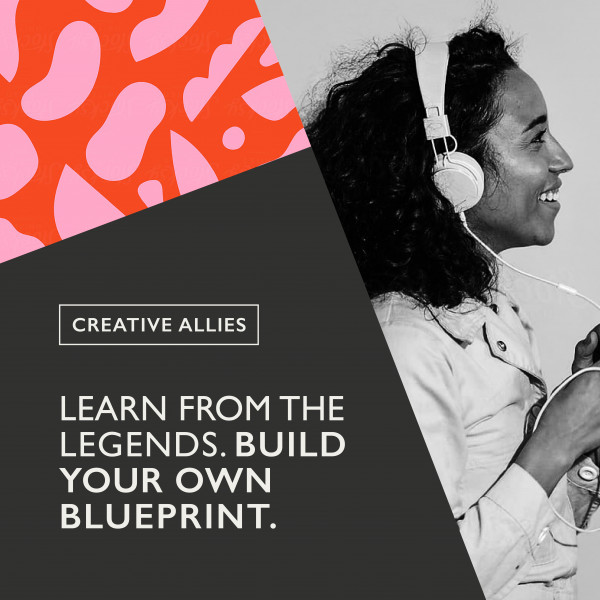 CREATIVE ALLIES

LEARN FROM THE LEGENDS. BUILD YOUR OWN BLUEPRINT.